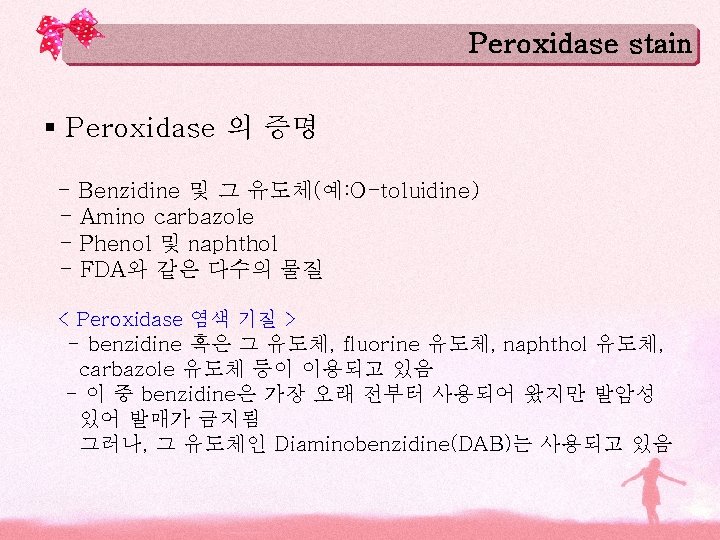 Peroxidase stain

▪ Peroxidase 의 증명

- Benzidine 및 그 유도체(예:O-toluidine)
- Amino carbazole
- Phenol 및 naphthol
- FDA와 같은 다수의 물질

< Peroxidase 염색 기질 >
- benzidine 혹은 그 유도체, fluorine 유도체, naphthol 유도체, carbazole 유도체 등이 이용되고 있음
- 이 중 benzidine은 가장 오래 전부터 사용되어 왔지만 발암성 있어 발매가 금지됨
그러나, 그 유도체인 Diaminobenzidine(DAB)는 사용되고 있음